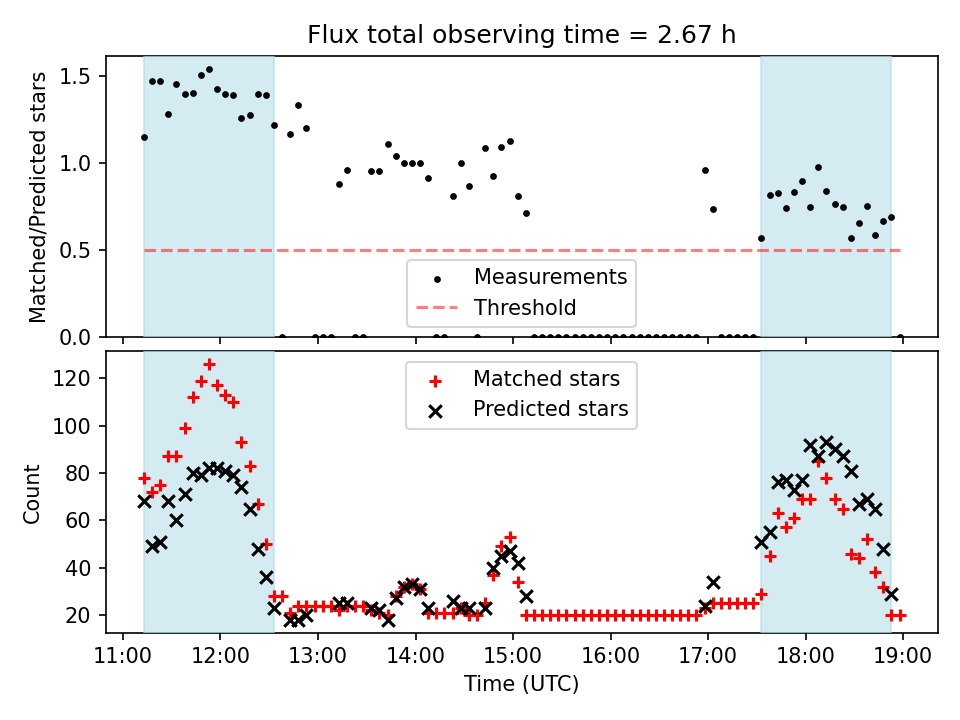 Flux total observing time = 2.67 h

Matched/Predicted stars

1.5
1.0
0.5
0.0

Measurements
Threshold

Count

120
100
80
60
40
20

Matched stars
Predicted stars

11:00 12:00 13:00 14:00 15:00 16:00 17:00 18:00 19:00

Time (UTC)